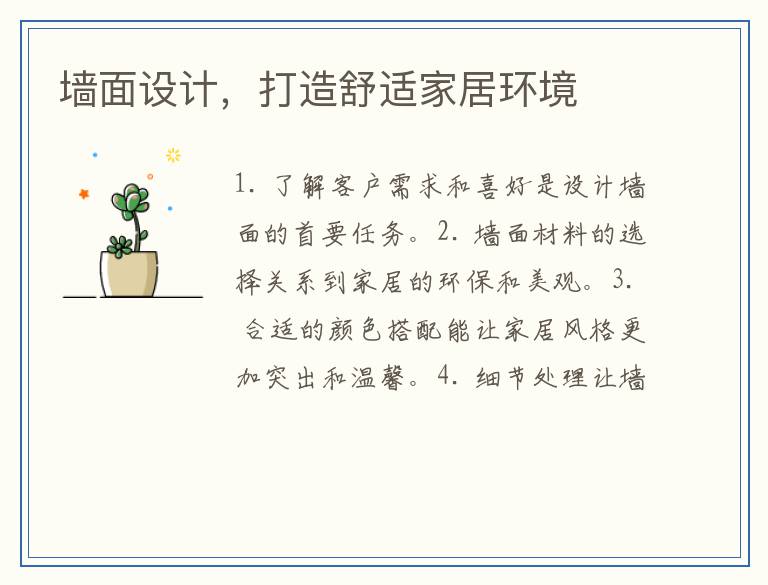 墙面设计，打造舒适家居环境

1. 了解客户需求和喜好是设计墙面的首要任务。2. 墙面材料的选择关系到家居的环保和美观。3. 合适的颜色搭配能让家居风格更加突出和温馨。4. 细节处理让墙